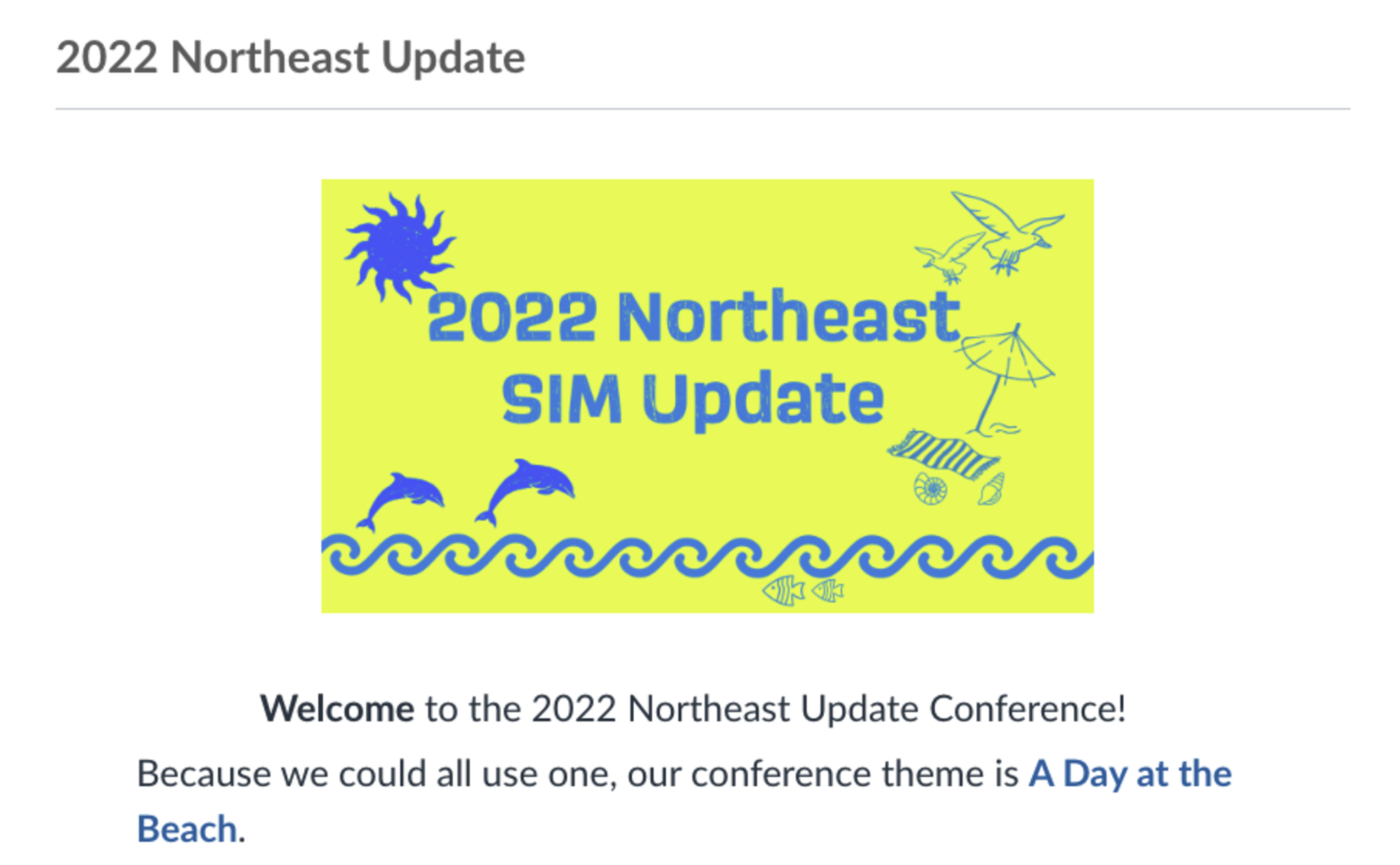 2022 Northeast Update

2022 Northeast SIM Update

Welcome to the 2022 Northeast Update Conference!

Because we could all use one, our conference theme is A Day at the Beach.